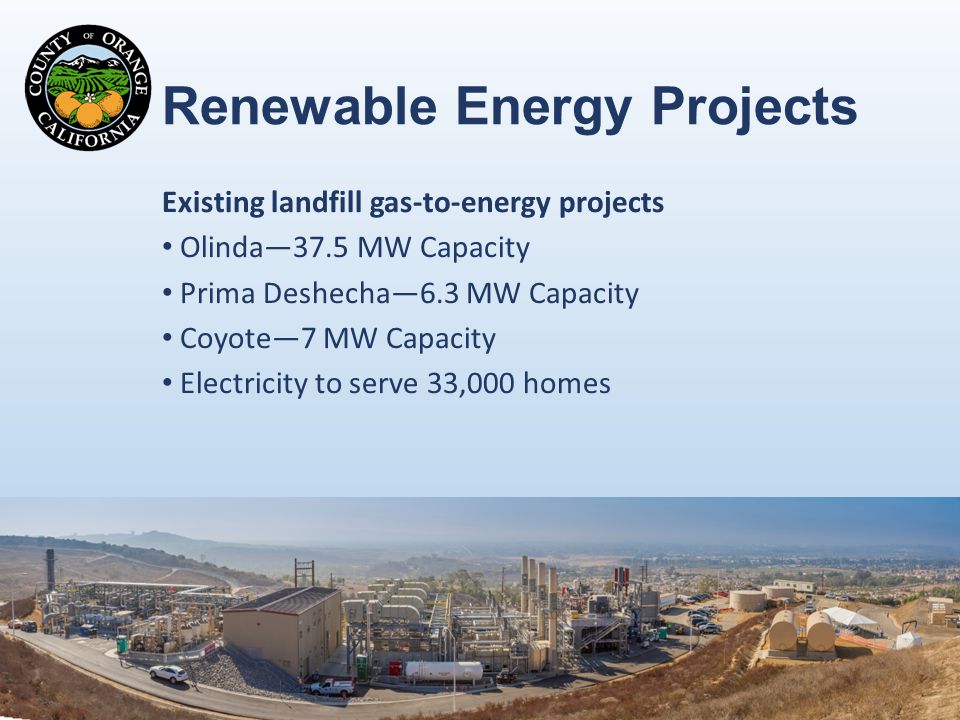 COUNTY OF ORANGE CALIFORNIA

Renewable Energy Projects

Existing landfill gas-to-energy projects
• Olinda—37.5 MW Capacity
• Prima Deshecha—6.3 MW Capacity
• Coyote—7 MW Capacity
• Electricity to serve 33,000 homes